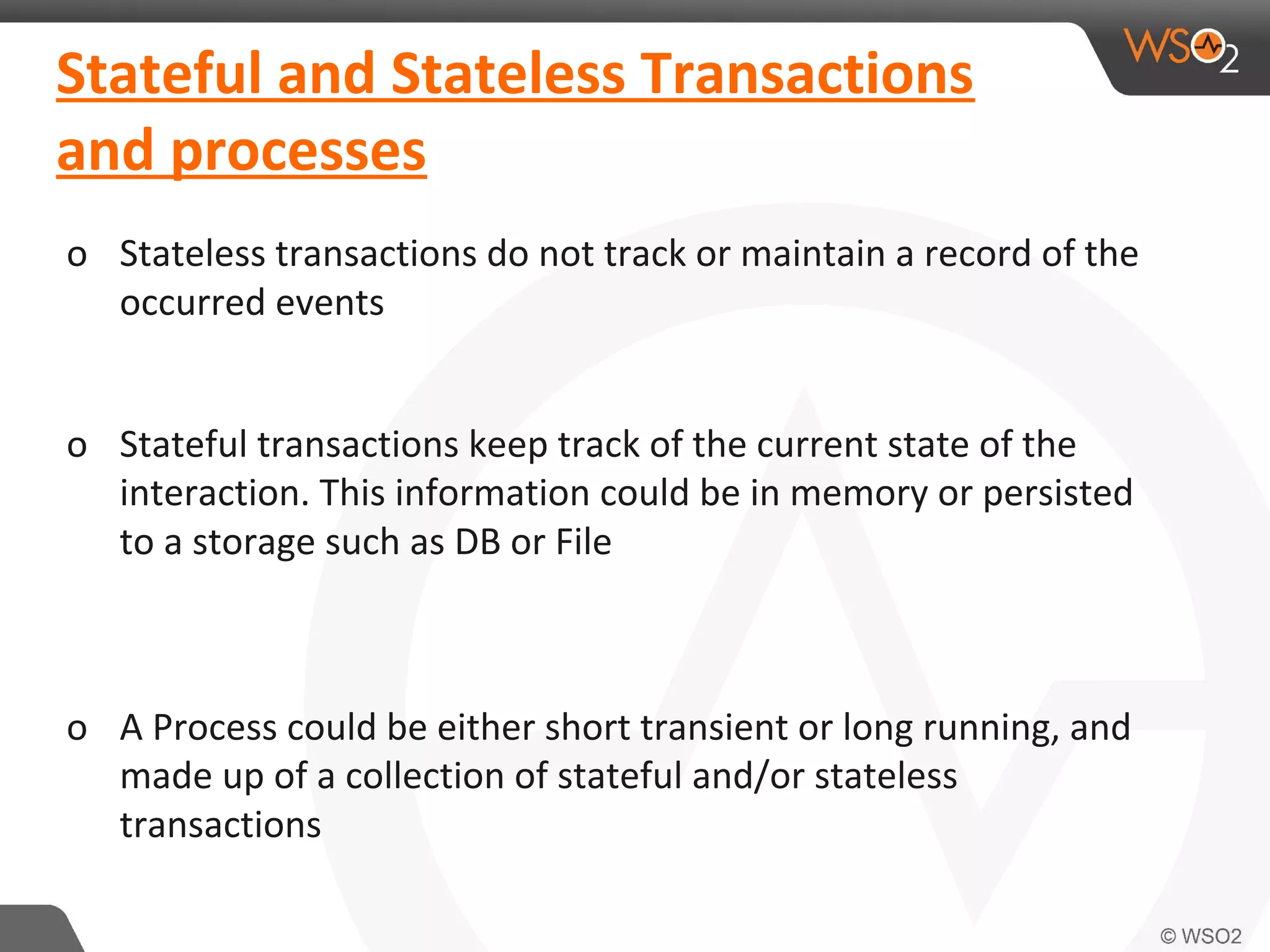 WSO2

Stateful and Stateless Transactions and processes

o Stateless transactions do not track or maintain a record of the occurred events

o Stateful transactions keep track of the current state of the interaction. This information could be in memory or persisted to a storage such as DB or File

o A Process could be either short transient or long running, and made up of a collection of stateful and/or stateless transactions

© WSO2